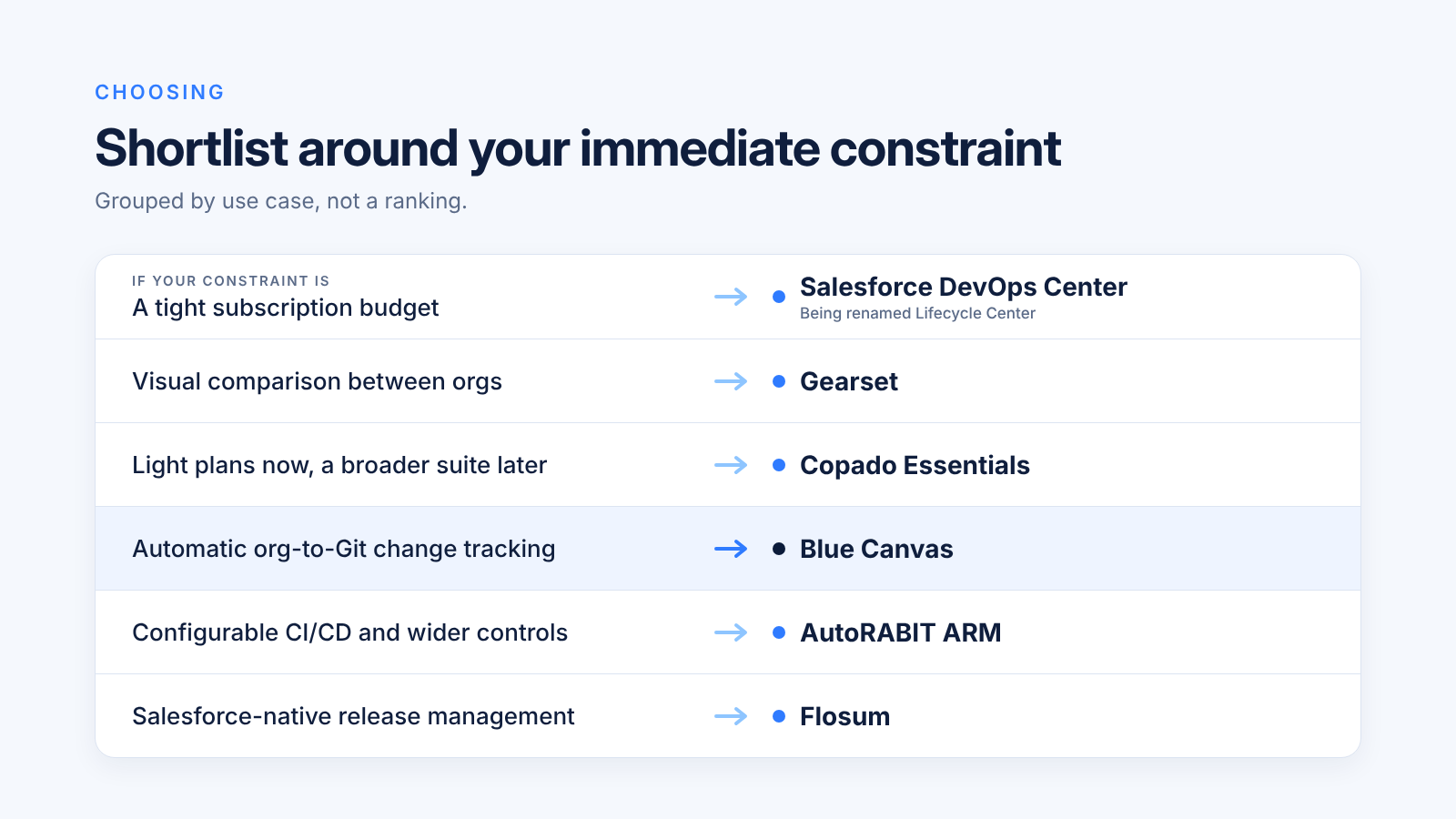 CHOOSING

Shortlist around your immediate constraint

Grouped by use case, not a ranking.

IF YOUR CONSTRAINT IS
A tight subscription budget → • Salesforce DevOps Center
Being renamed Lifecycle Center

Visual comparison between orgs → • Gearset

Light plans now, a broader suite later → • Copado Essentials

Automatic org-to-Git change tracking → • Blue Canvas

Configurable CI/CD and wider controls → • AutoRABIT ARM

Salesforce-native release management → • Flosum